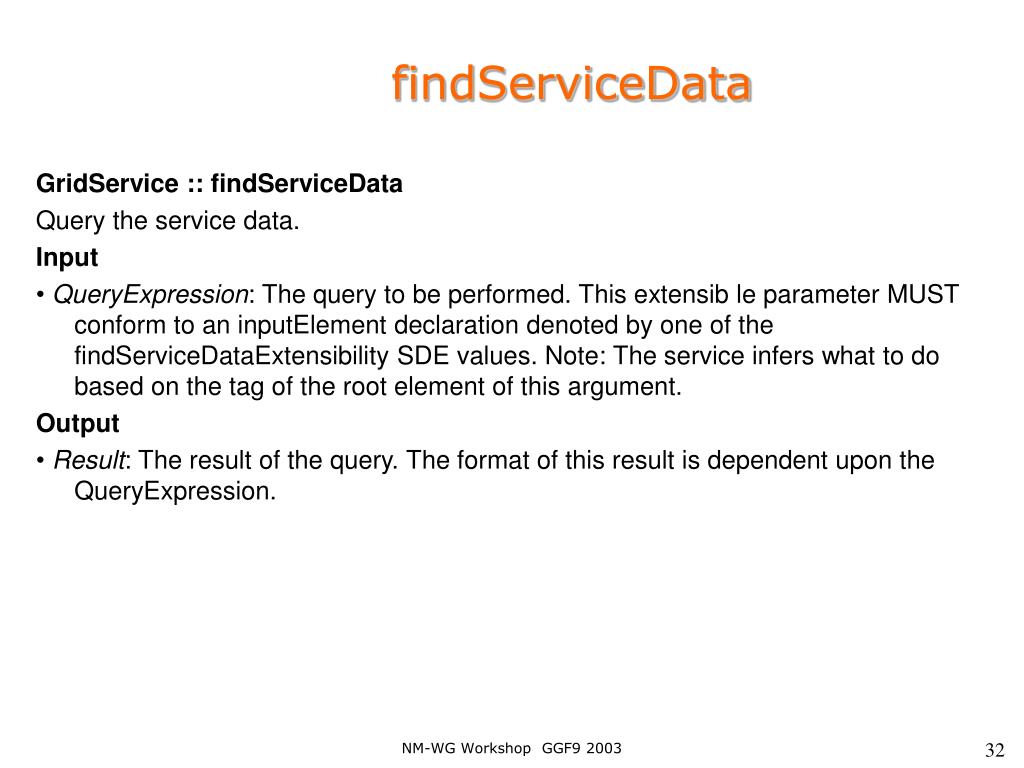 findServiceData

GridService :: findServiceData

Query the service data.

Input

• QueryExpression: The query to be performed. This extensib le parameter MUST conform to an inputElement declaration denoted by one of the findServiceDataExtensibility SDE values. Note: The service infers what to do based on the tag of the root element of this argument.

Output

• Result: The result of the query. The format of this result is dependent upon the QueryExpression.

NM-WG Workshop GGF9 2003

32